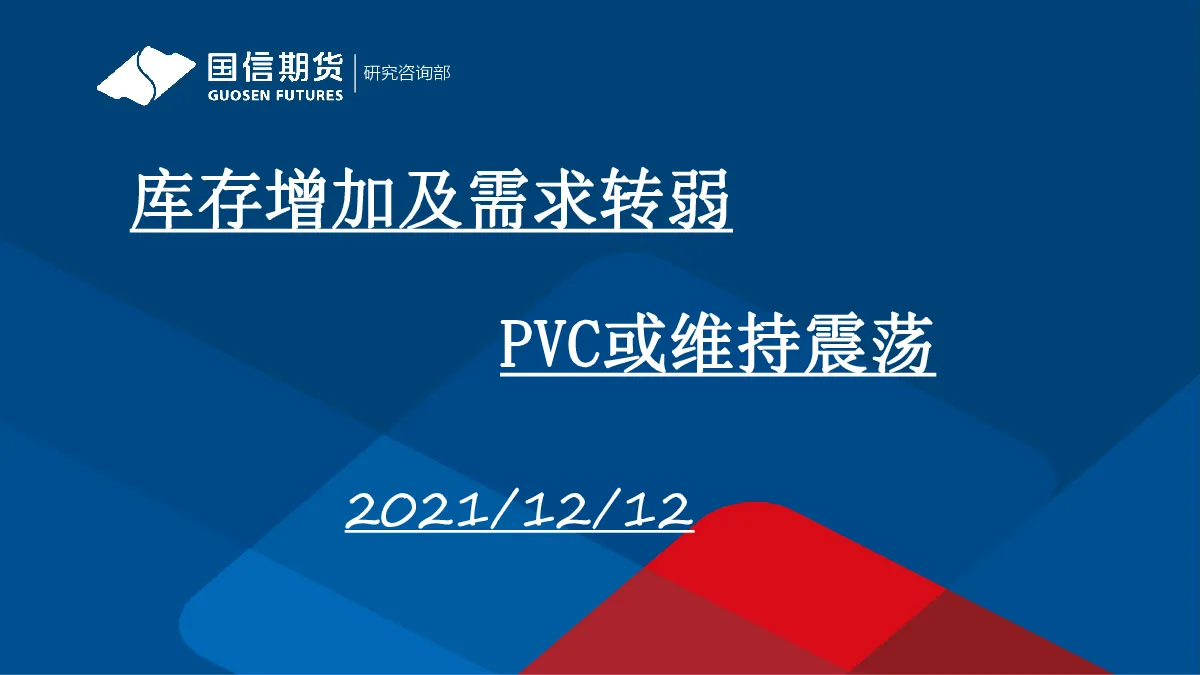 国信期货
GUOSEN FUTURES
研究咨询部

库存增加及需求转弱

PVC或维持震荡

2021/12/12